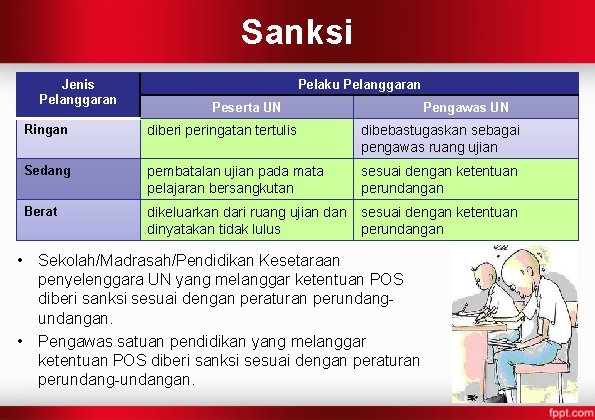 Sanksi

| Jenis Pelanggaran | Pelaku Pelanggaran | |
|---|---|---|
| | Peserta UN | Pengawas UN |
| Ringan | diberi peringatan tertulis | dibebastugaskan sebagai pengawas ruang ujian |
| Sedang | pembatalan ujian pada mata pelajaran bersangkutan | sesuai dengan ketentuan perundangan |
| Berat | dikeluarkan dari ruang ujian dan dinyatakan tidak lulus | sesuai dengan ketentuan perundangan |

• Sekolah/Madrasah/Pendidikan Kesetaraan penyelenggara UN yang melanggar ketentuan POS diberi sanksi sesuai dengan peraturan perundang-undangan.

• Pengawas satuan pendidikan yang melanggar ketentuan POS diberi sanksi sesuai dengan peraturan perundang-undangan.

fppt.com